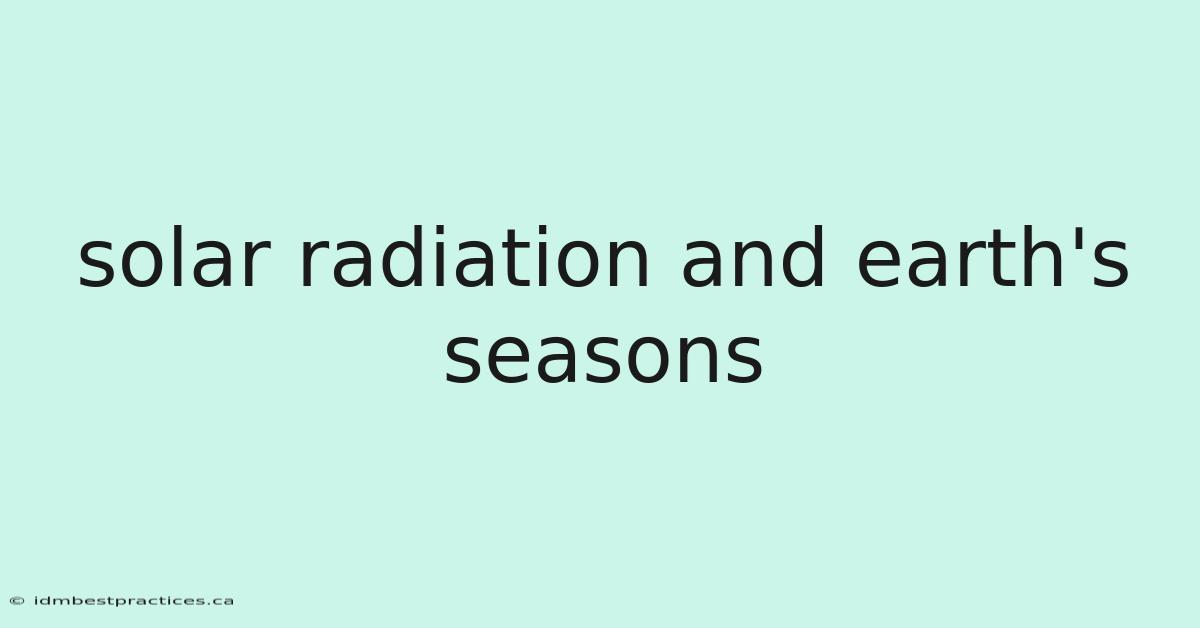 solar radiation and earth's seasons

© idmbestpractices.ca